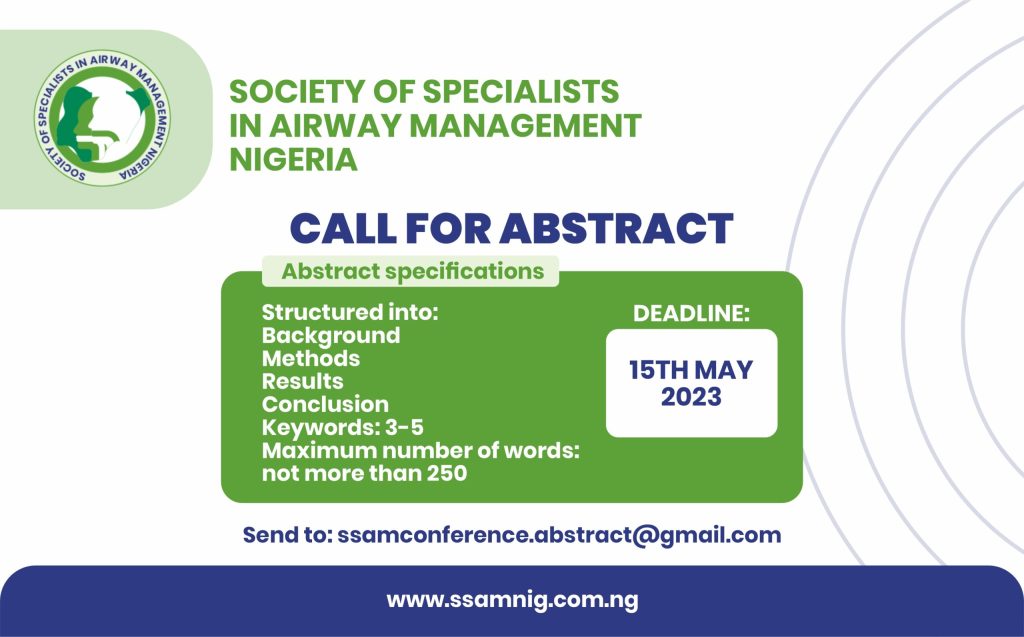 SOCIETY OF SPECIALISTS IN AIRWAY MANAGEMENT NIGERIA

SOCIETY OF SPECIALISTS IN AIRWAY MANAGEMENT NIGERIA

CALL FOR ABSTRACT

Abstract specifications

Structured into:
Background
Methods
Results
Conclusion
Keywords: 3-5
Maximum number of words: not more than 250

DEADLINE:

15TH MAY 2023

Send to: ssamconference.abstract@gmail.com

www.ssamnig.com.ng